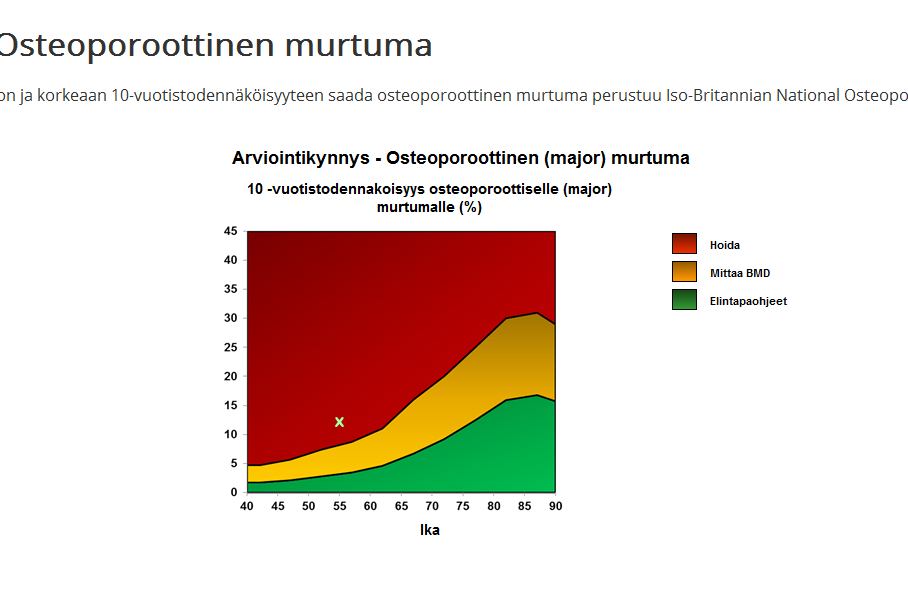 Osteoporoottinen murtuma

on ja korkeaan 10-vuotistodennäköisyyteen saada osteoporoottinen murtuma perustuu Iso-Britannian National Osteopo

Arviointikynnys - Osteoporoottinen (major) murtuma

10 -vuotistodennakoisyys osteoporoottiselle (major) murtumalle (%)

45
40
35
30
25
20
15
10
5
0

40 45 50 55 60 65 70 75 80 85 90

Ika

Hoida
Mittaa BMD
Elintapaohjeet